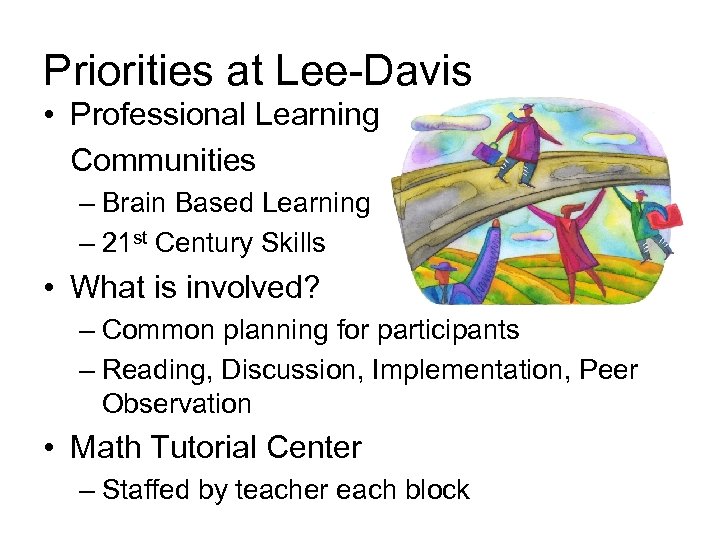 Priorities at Lee-Davis

• Professional Learning Communities
  – Brain Based Learning
  – 21$^{st}$ Century Skills
• What is involved?
  – Common planning for participants
  – Reading, Discussion, Implementation, Peer Observation
• Math Tutorial Center
  – Staffed by teacher each block